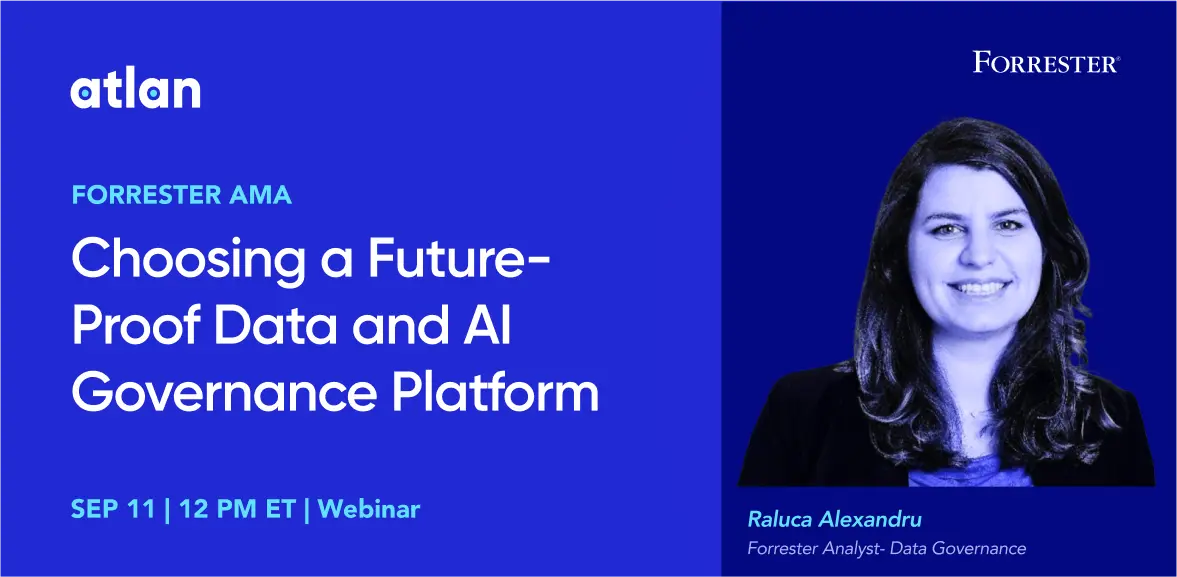 atlan

FORRESTER AMA

Choosing a Future-Proof Data and AI Governance Platform

SEP 11 | 12 PM ET | Webinar

FORRESTER®

Raluca Alexandru

Forrester Analyst- Data Governance